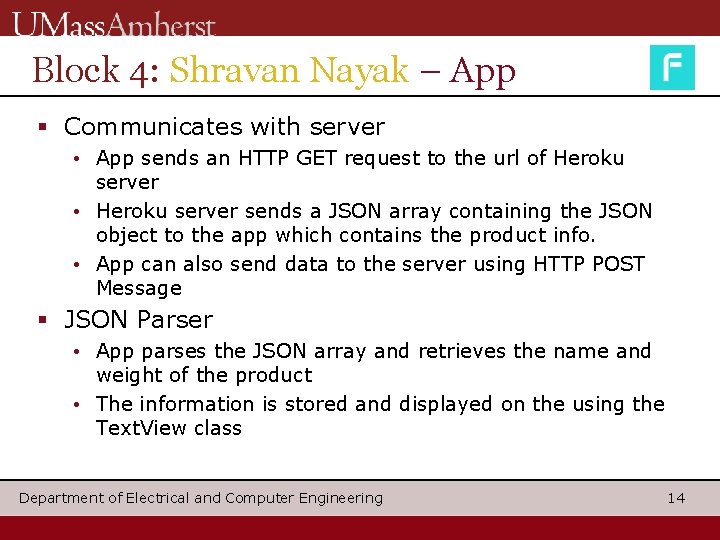 UMassAmherst

Block 4: Shravan Nayak – App

F

▪ Communicates with server
• App sends an HTTP GET request to the url of Heroku server
• Heroku server sends a JSON array containing the JSON object to the app which contains the product info.
• App can also send data to the server using HTTP POST Message

▪ JSON Parser
• App parses the JSON array and retrieves the name and weight of the product
• The information is stored and displayed on the using the TextView class

Department of Electrical and Computer Engineering 14